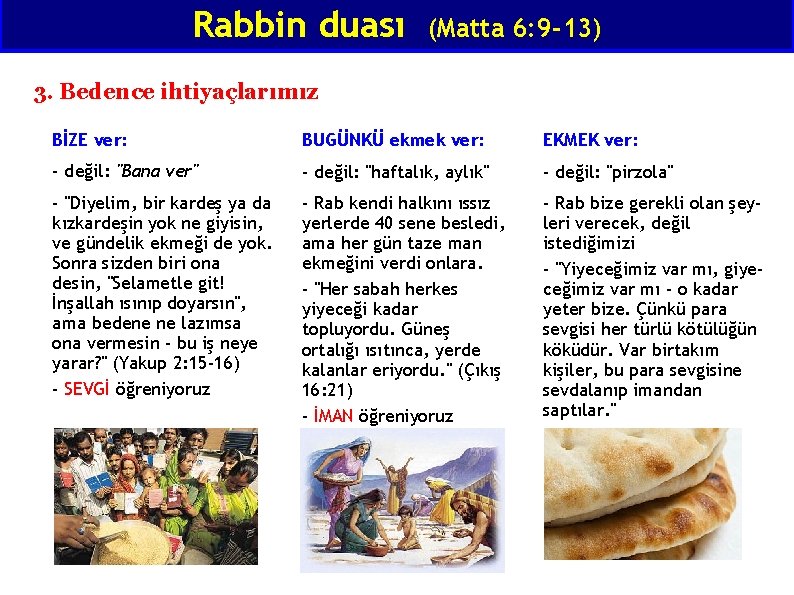 Rabbin duası (Matta 6:9-13)

3. Bedence ihtiyaçlarımız

BİZE ver:

- değil: "Bana ver"

- "Diyelim, bir kardeş ya da kızkardeşin yok ne giyisin, ve gündelik ekmeği de yok. Sonra sizden biri ona desin, "Selametle git! İnşallah ısınıp doyarsın", ama bedene ne lazımsa ona vermesin - bu iş neye yarar?" (Yakup 2:15-16)

- SEVGİ öğreniyoruz

BUGÜNKÜ ekmek ver:

- değil: "haftalık, aylık"

- Rab kendi halkını ıssız yerlerde 40 sene besledi, ama her gün taze man ekmeğini verdi onlara.

- "Her sabah herkes yiyeceği kadar topluyordu. Güneş ortalığı ısıtınca, yerde kalanlar eriyordu." (Çıkış 16:21)

- İMAN öğreniyoruz

EKMEK ver:

- değil: "pirzola"

- Rab bize gerekli olan şeyleri verecek, değil istediğimizi

- "Yiyeceğimiz var mı, giyeceğimiz var mı - o kadar yeter bize. Çünkü para sevgisi her türlü kötülüğün köküdür. Var birtakım kişiler, bu para sevgisine sevdalanıp imandan saptılar."